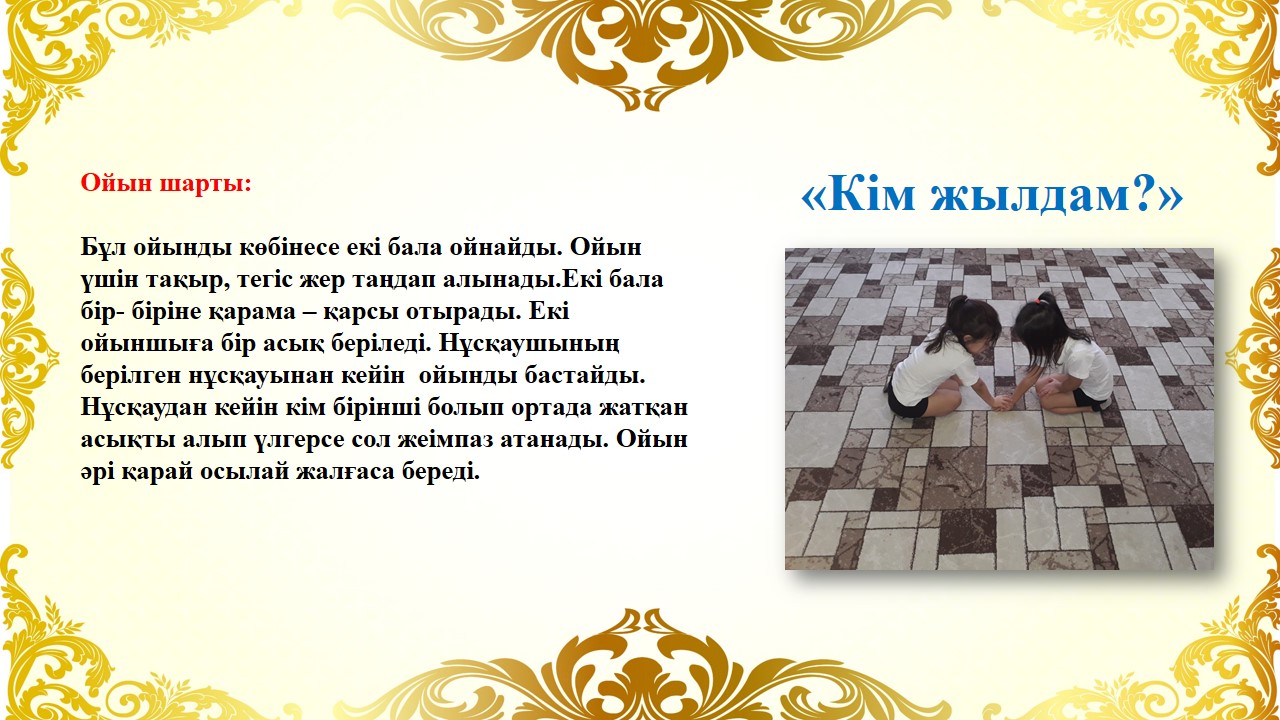 Ойын шарты:

Бұл ойынды көбінесе екі бала ойнайды. Ойын үшін тақыр, тегіс жер таңдап алынады.Екі бала бір- біріне қарама – қарсы отырады. Екі ойыншыға бір асық беріледі. Нұсқаушының берілген нұсқауынан кейін ойынды бастайды. Нұсқаудан кейін кім бірінші болып ортада жатқан асықты алып үлгерсе сол жеімпаз атанады. Ойын әрі қарай осылай жалғаса береді.

«Кім жылдам?»